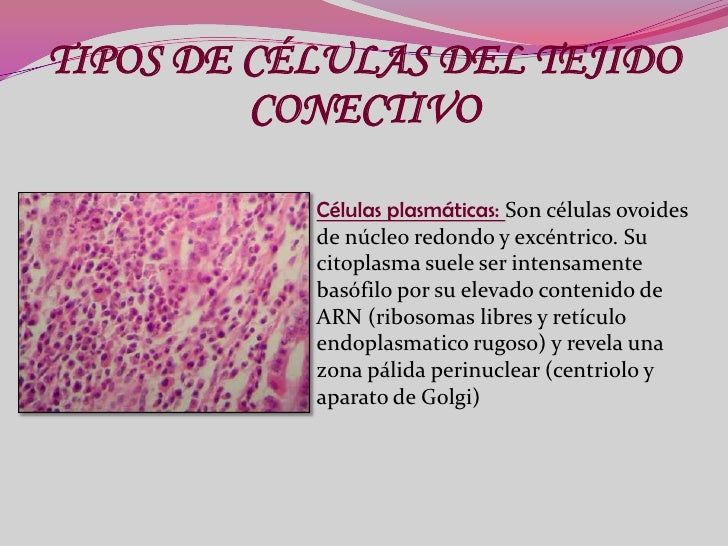 TIPOS DE CÉLULAS DEL TEJIDO CONECTIVO

Células plasmáticas: Son células ovoides de núcleo redondo y excéntrico. Su citoplasma suele ser intensamente basófilo por su elevado contenido de ARN (ribosomas libres y retículo endoplasmatico rugoso) y revela una zona pálida perinuclear (centriolo y aparato de Golgi)